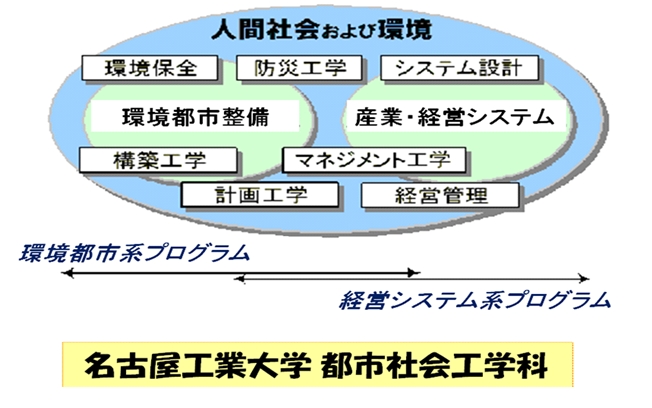 人間社会および環境

環境保全

防災工学

システム設計

環境都市整備

産業・経営システム

構築工学

マネジメント工学

計画工学

経営管理

環境都市系プログラム

経営システム系プログラム

名古屋工業大学 都市社会工学科